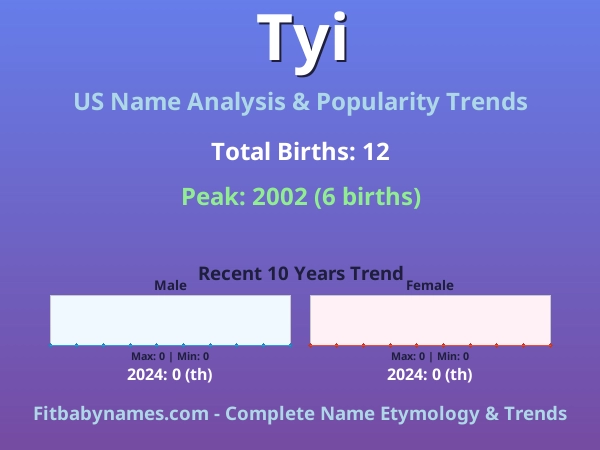 Tyi

US Name Analysis & Popularity Trends

Total Births: 12

Peak: 2002 (6 births)

Recent 10 Years Trend

Male

Max: 0 | Min: 0

2024: 0 (th)

Female

Max: 0 | Min: 0

2024: 0 (th)

Fitbabynames.com - Complete Name Etymology & Trends